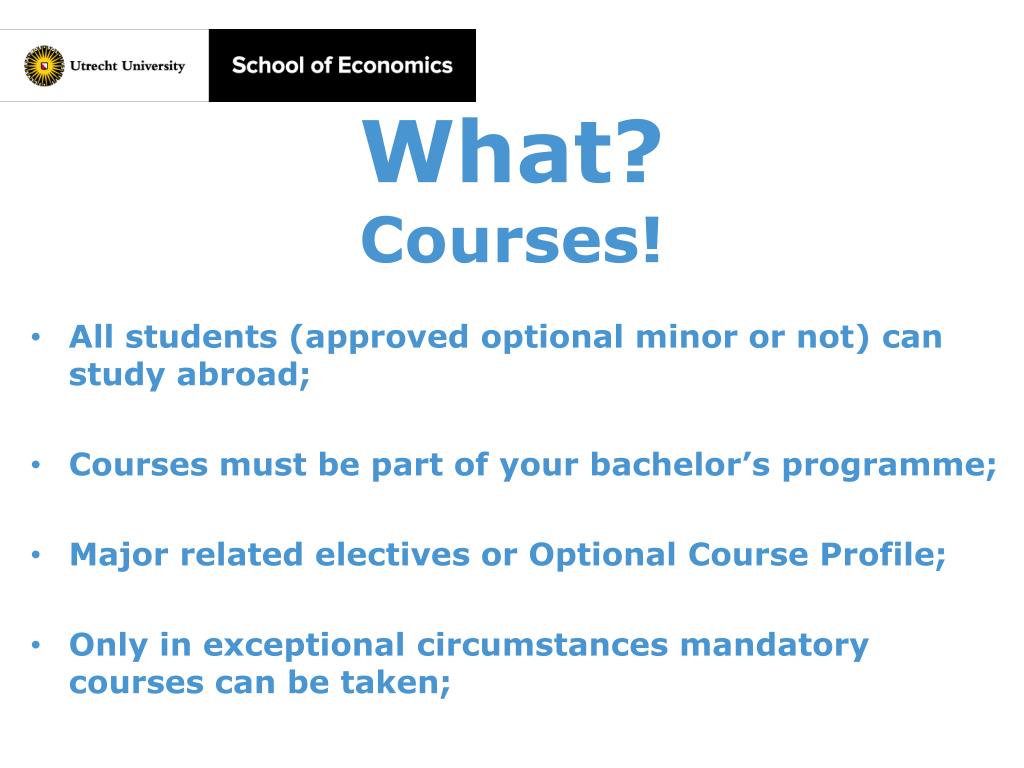 Utrecht University School of Economics

What?
Courses!

• All students (approved optional minor or not) can study abroad;

• Courses must be part of your bachelor’s programme;

• Major related electives or Optional Course Profile;

• Only in exceptional circumstances mandatory courses can be taken;